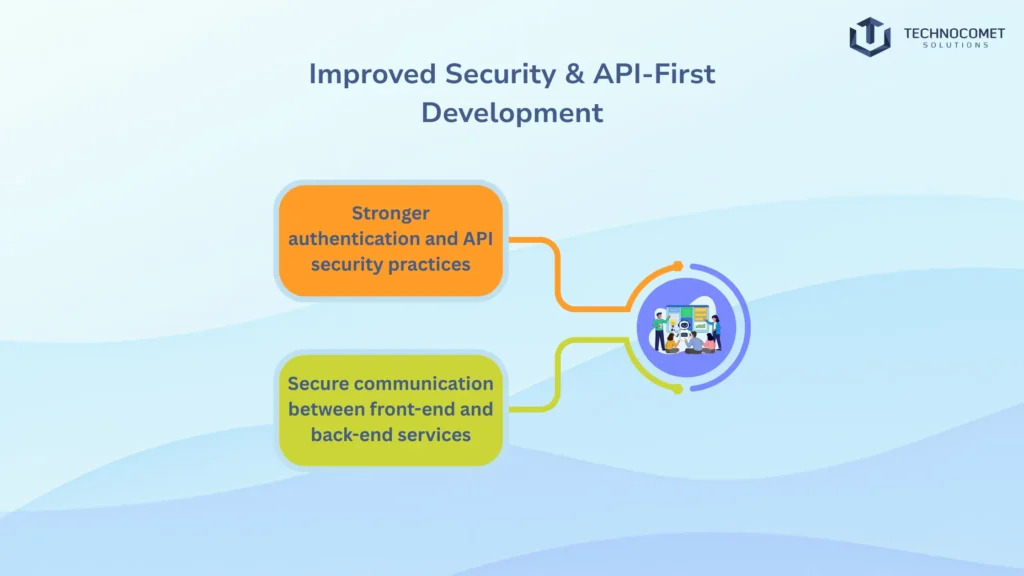 TECHNOCOMET
SOLUTIONS

Improved Security & API-First Development

Stronger authentication and API security practices

Secure communication between front-end and back-end services